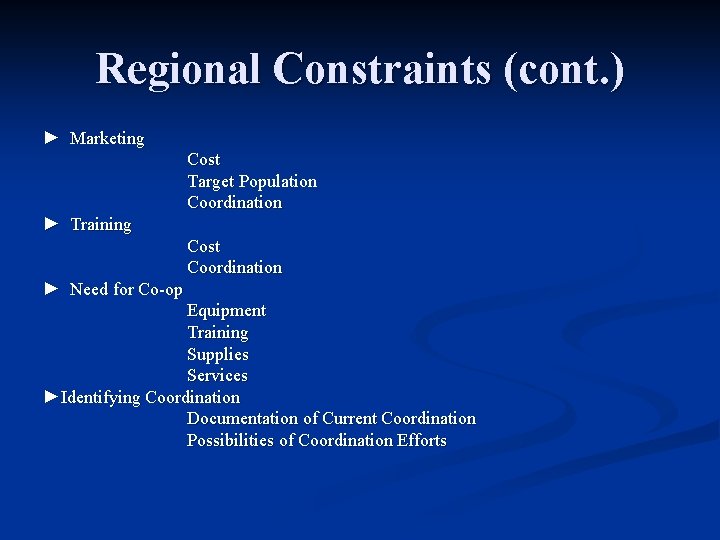 Regional Constraints (cont.)

► Marketing
Cost
Target Population
Coordination
► Training
Cost
Coordination
► Need for Co-op
Equipment
Training
Supplies
Services
►Identifying Coordination
Documentation of Current Coordination
Possibilities of Coordination Efforts